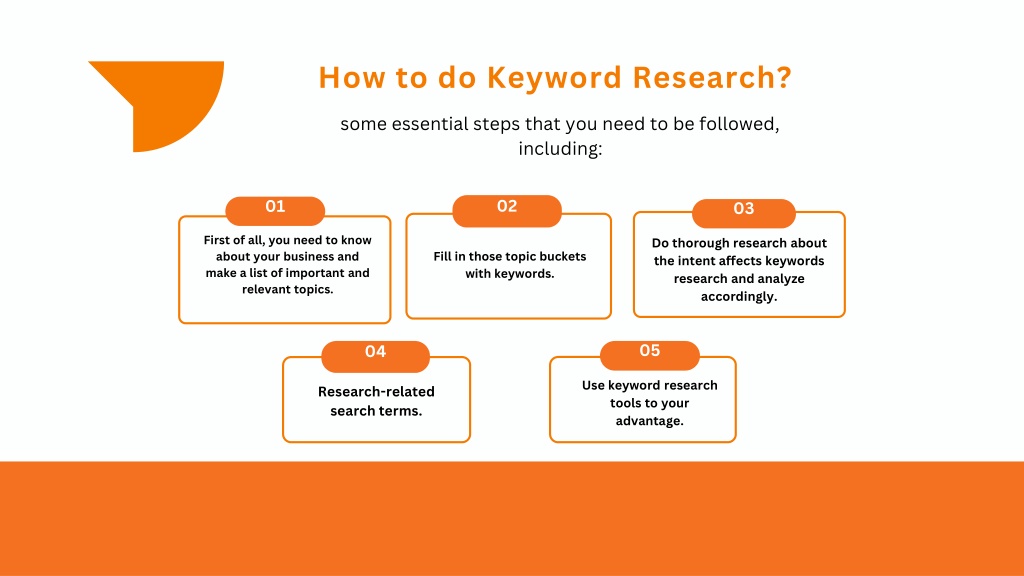 How to do Keyword Research?

some essential steps that you need to be followed, including:

01

First of all, you need to know about your business and make a list of important and relevant topics.

02

Fill in those topic buckets with keywords.

03

Do thorough research about the intent affects keywords research and analyze accordingly.

04

Research-related search terms.

05

Use keyword research tools to your advantage.